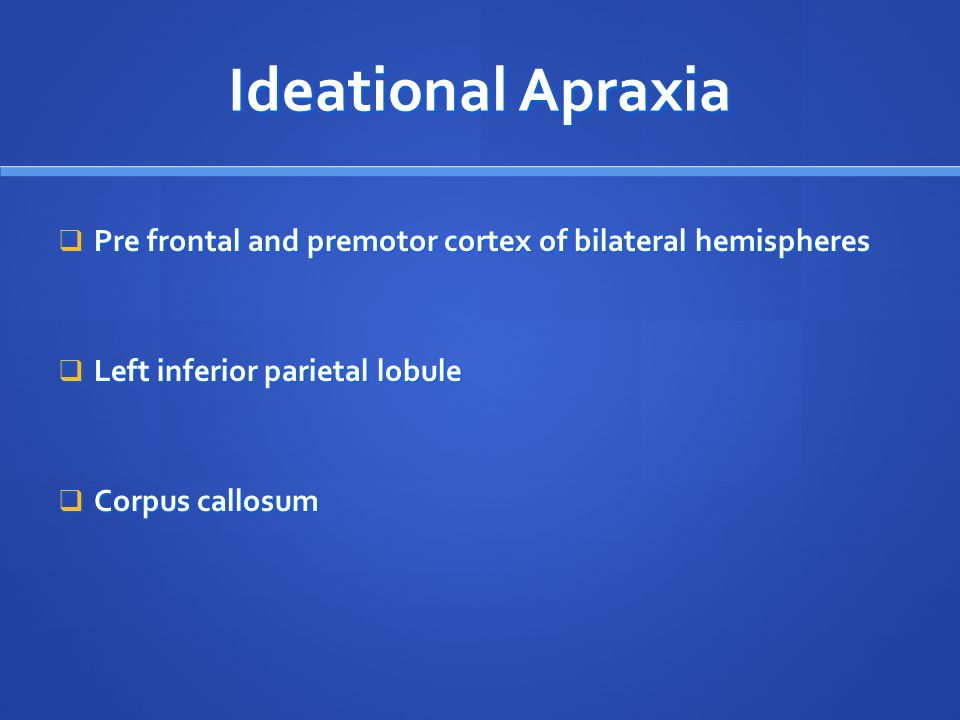 Ideational Apraxia

❑ Pre frontal and premotor cortex of bilateral hemispheres

❑ Left inferior parietal lobule

❑ Corpus callosum